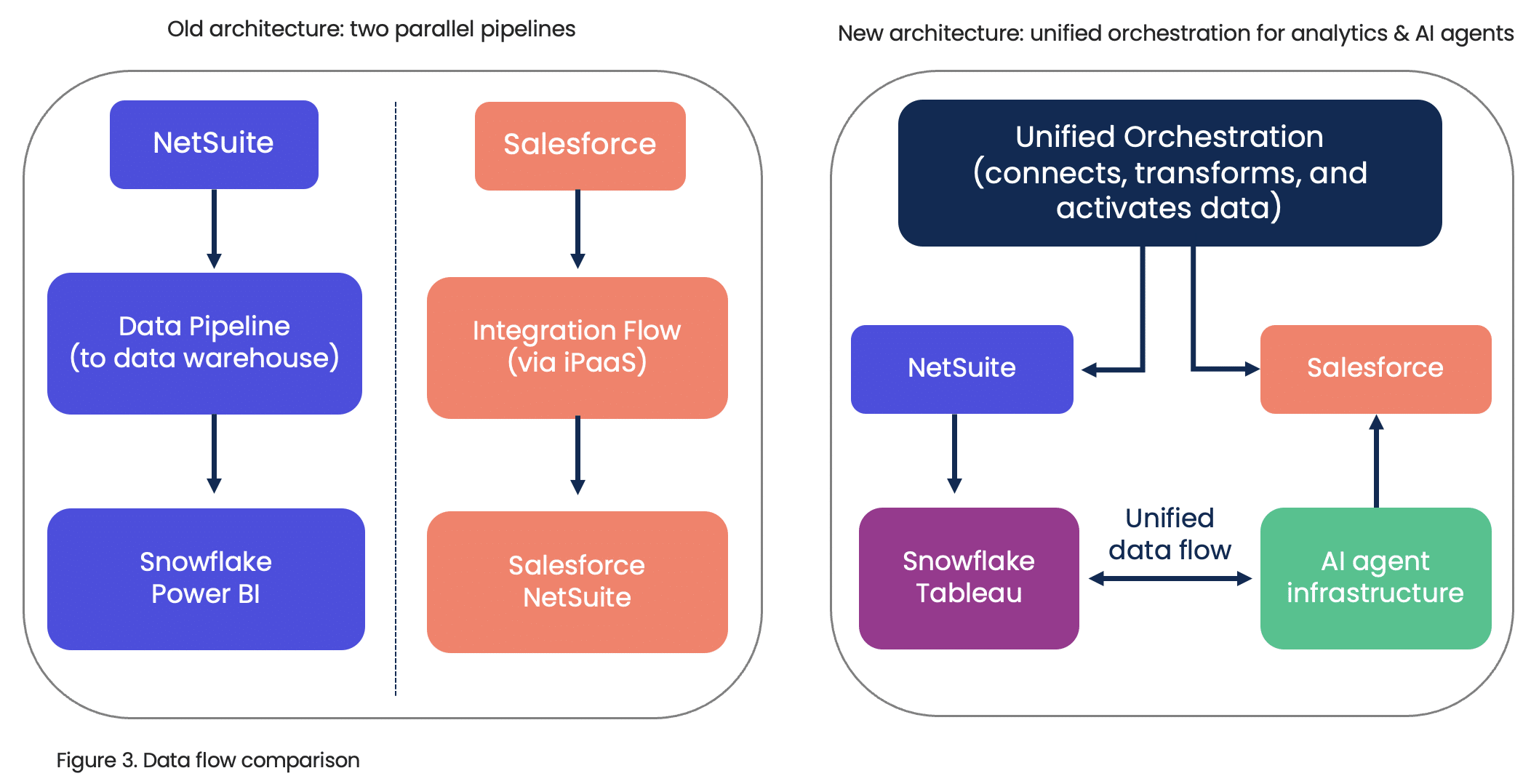 Old architecture: two parallel pipelines

NetSuite

Data Pipeline
(to data warehouse)

Snowflake
Power BI

Salesforce

Integration Flow
(via iPaaS)

Salesforce
NetSuite

New architecture: unified orchestration for analytics & AI agents

Unified Orchestration
(connects, transforms, and activates data)

NetSuite

Salesforce

Snowflake
Tableau

Unified
data flow

AI agent
infrastructure

Figure 3. Data flow comparison